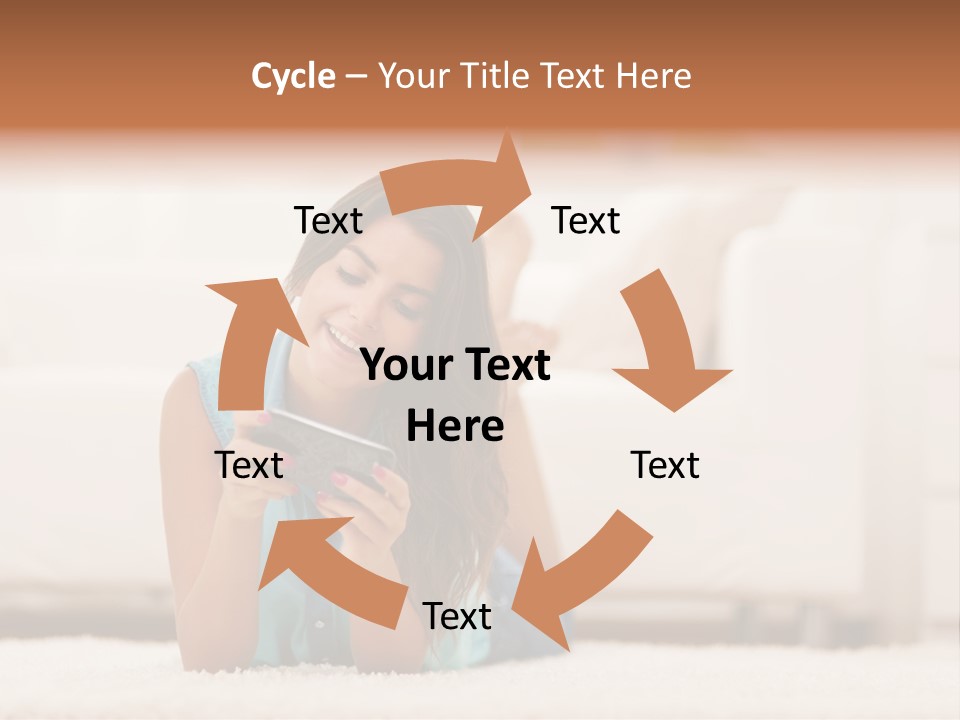 Cycle – Your Title Text Here

Text

Text

Your Text Here

Text

Text

Text